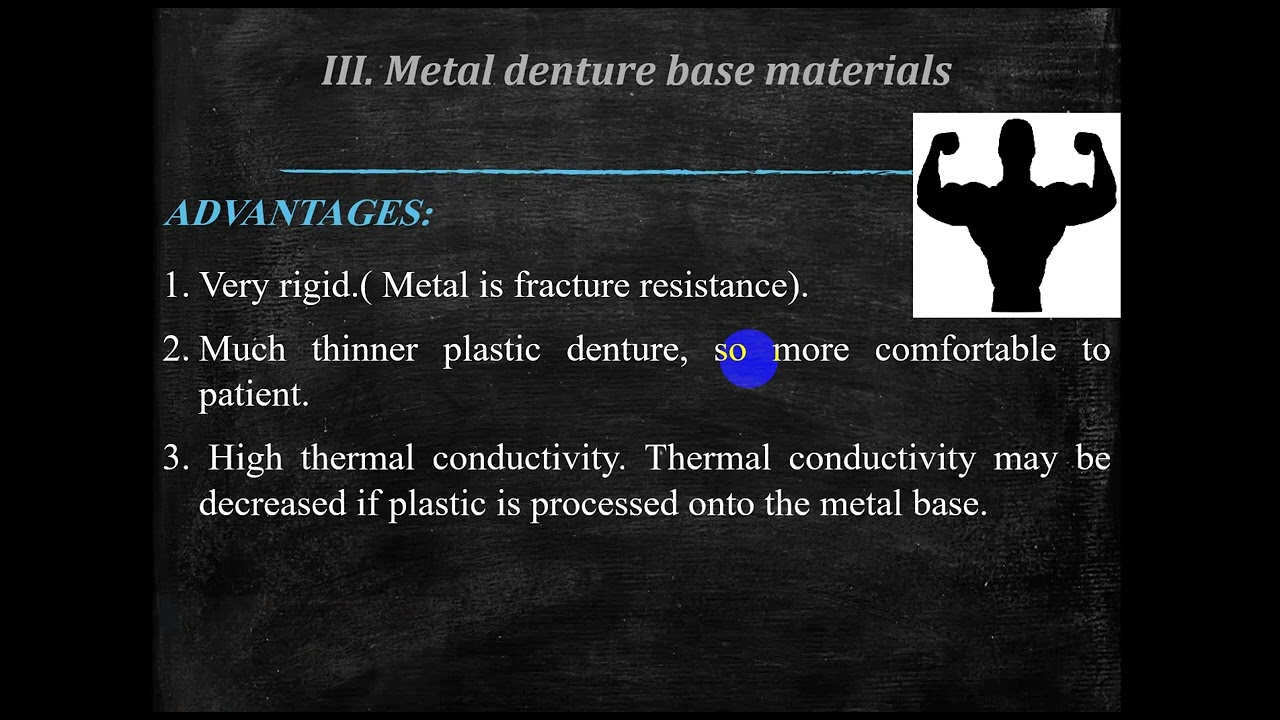 III. Metal denture base materials

ADVANTAGES:

1. Very rigid.( Metal is fracture resistance).

2. Much thinner plastic denture, so more comfortable to patient.

3. High thermal conductivity. Thermal conductivity may be decreased if plastic is processed onto the metal base.